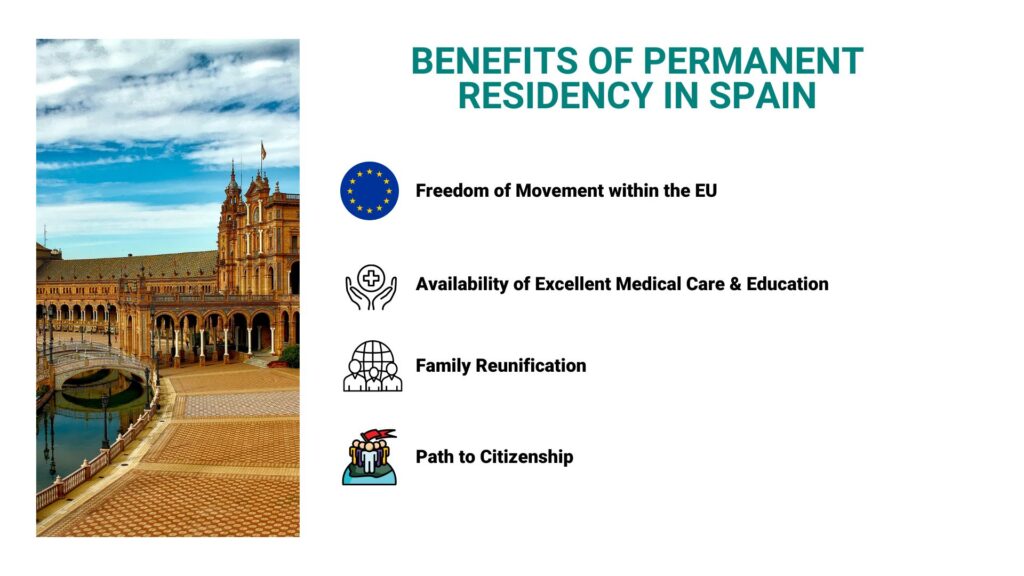 BENEFITS OF PERMANENT RESIDENCY IN SPAIN

Freedom of Movement within the EU

Availability of Excellent Medical Care & Education

Family Reunification

Path to Citizenship